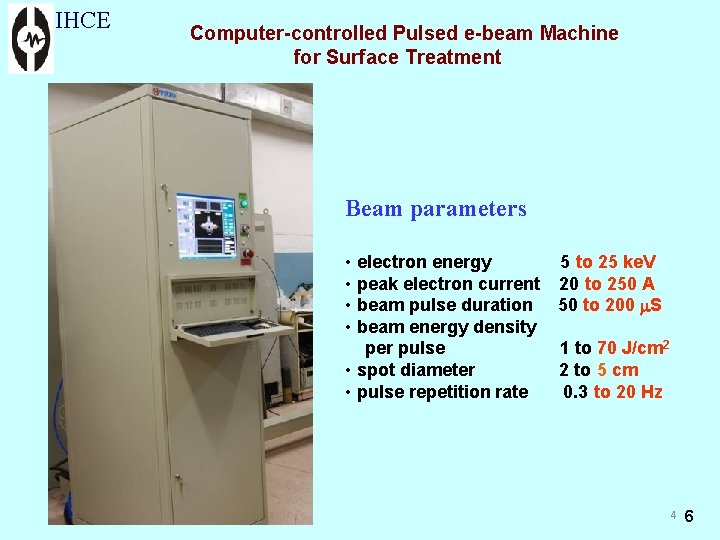 IHCE

Computer-controlled Pulsed e-beam Machine for Surface Treatment

Beam parameters

• electron energy 5 to 25 keV
• peak electron current 20 to 250 A
• beam pulse duration 50 to 200 $\mu$S
• beam energy density per pulse 1 to 70 J/cm$^2$
• spot diameter 2 to 5 cm
• pulse repetition rate 0.3 to 20 Hz

4 6